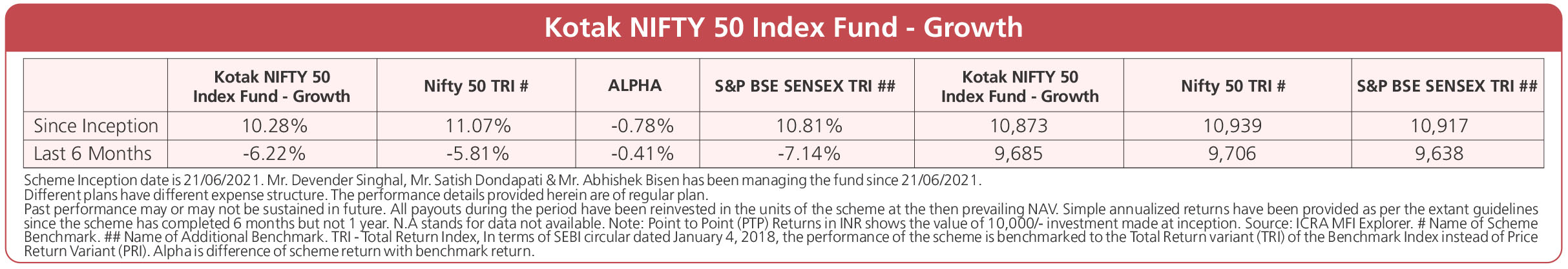 Kotak NIFTY 50 Index Fund - Growth

| | Kotak NIFTY 50 Index Fund - Growth | Nifty 50 TRI # | ALPHA | S&P BSE SENSEX TRI ## | Kotak NIFTY 50 Index Fund - Growth | Nifty 50 TRI # | S&P BSE SENSEX TRI ## |
|---|---|---|---|---|---|---|---|
| Since Inception | 10.28% | 11.07% | -0.78% | 10.81% | 10,873 | 10,939 | 10,917 |
| Last 6 Months | -6.22% | -5.81% | -0.41% | -7.14% | 9,685 | 9,706 | 9,638 |

Scheme Inception date is 21/06/2021. Mr. Devender Singhal, Mr. Satish Dondapati & Mr. Abhishek Bisen has been managing the fund since 21/06/2021.
Different plans have different expense structure. The performance details provided herein are of regular plan.
Past performance may or may not be sustained in future. All payouts during the period have been reinvested in the units of the scheme at the then prevailing NAV. Simple annualized returns have been provided as per the extant guidelines since the scheme has completed 6 months but not 1 year. N.A stands for data not available. Note: Point to Point (PTP) Returns in INR shows the value of 10,000/- investment made at inception. Source: ICRA MFI Explorer. # Name of Scheme Benchmark. ## Name of Additional Benchmark. TRI - Total Return Index, In terms of SEBI circular dated January 4, 2018, the performance of the scheme is benchmarked to the Total Return variant (TRI) of the Benchmark Index instead of Price Return Variant (PRI). Alpha is difference of scheme return with benchmark return.